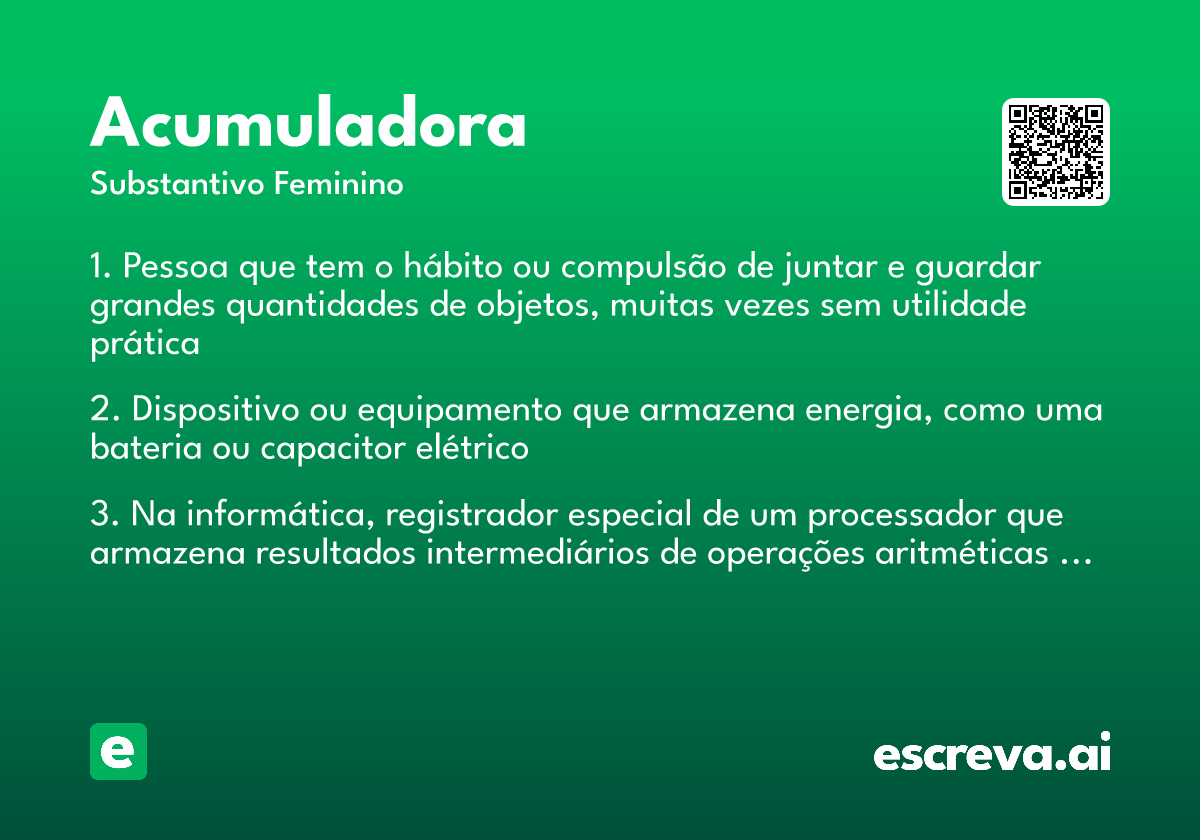 Acumuladora
Substantivo Feminino

1. Pessoa que tem o hábito ou compulsão de juntar e guardar grandes quantidades de objetos, muitas vezes sem utilidade prática

2. Dispositivo ou equipamento que armazena energia, como uma bateria ou capacitor elétrico

3. Na informática, registrador especial de um processador que armazena resultados intermediários de operações aritméticas ...

e

escreva.ai